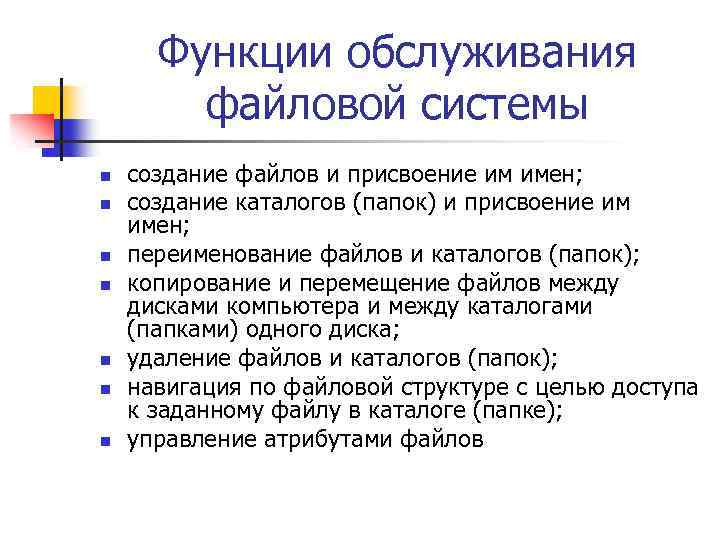 Функции обслуживания файловой системы

- создание файлов и присвоение им имен;
- создание каталогов (папок) и присвоение им имен;
- переименование файлов и каталогов (папок);
- копирование и перемещение файлов между дисками компьютера и между каталогами (папками) одного диска;
- удаление файлов и каталогов (папок);
- навигация по файловой структуре с целью доступа к заданному файлу в каталоге (папке);
- управление атрибутами файлов